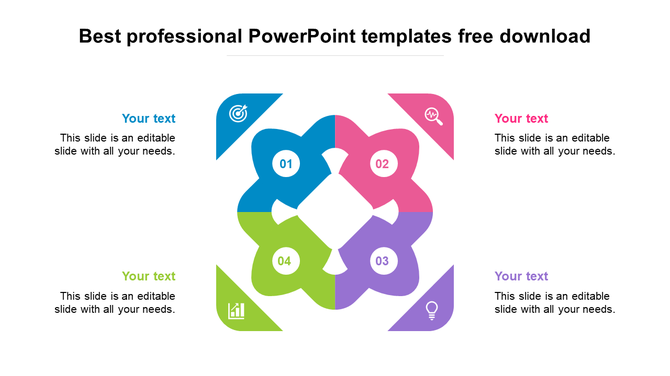 Best professional PowerPoint templates free download

Your text
This slide is an editable slide with all your needs.

01

02

Your text
This slide is an editable slide with all your needs.

Your text
This slide is an editable slide with all your needs.

04

03

Your text
This slide is an editable slide with all your needs.